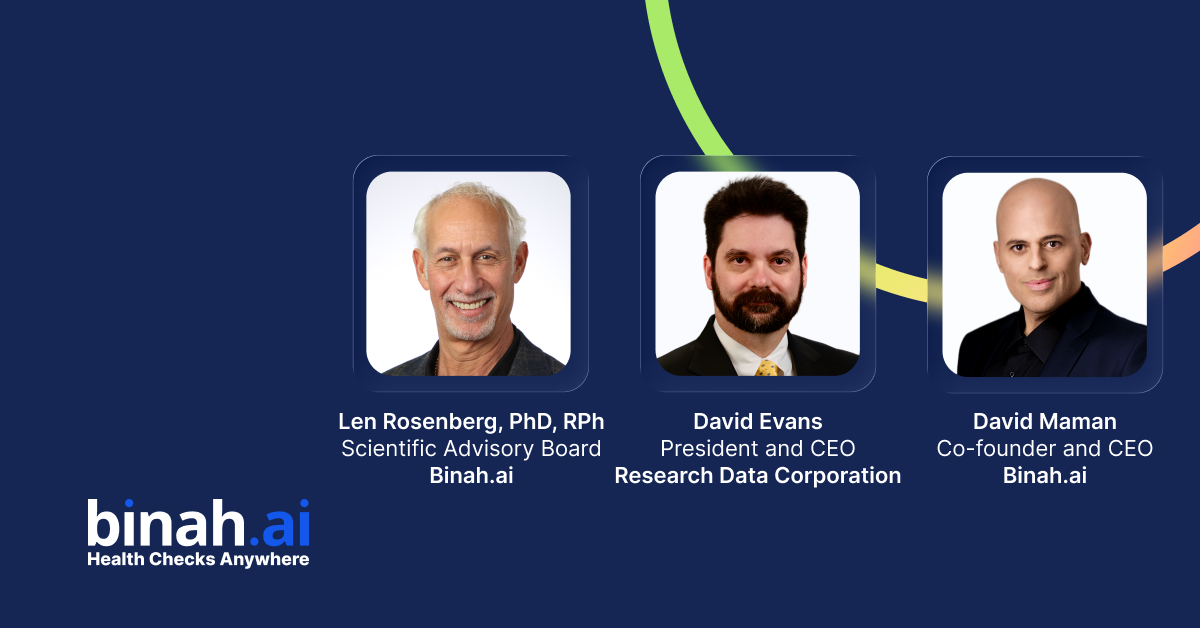 Len Rosenberg, PhD, RPh
Scientific Advisory Board
Binah.ai

David Evans
President and CEO
Research Data Corporation

David Maman
Co-founder and CEO
Binah.ai

binah.ai
Health Checks Anywhere